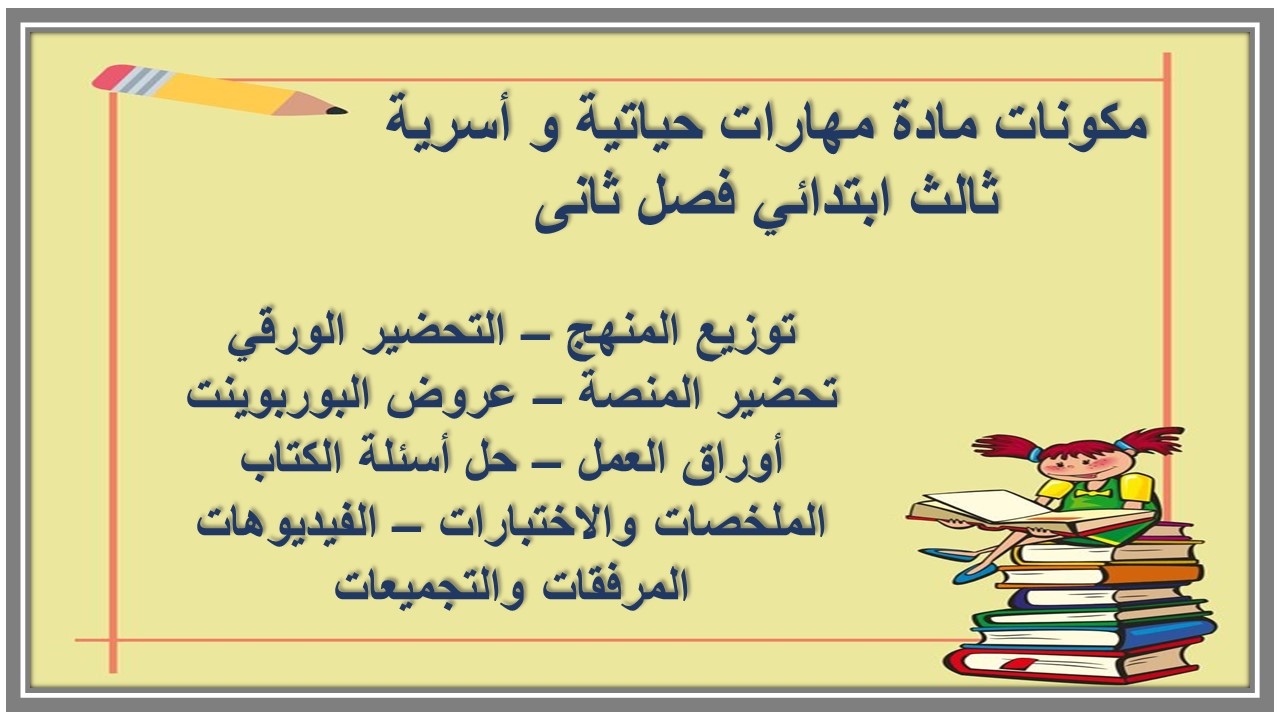 مكونات مادة مهارات حياتية و أسرية
ثالث ابتدائي فصل ثانى

توزيع المنهج – التحضير الورقي
تحضير المنصة – عروض البوربوينت
أوراق العمل – حل أسئلة الكتاب
الملخصات والاختبارات – الفيديوهات
المرفقات والتجميعات